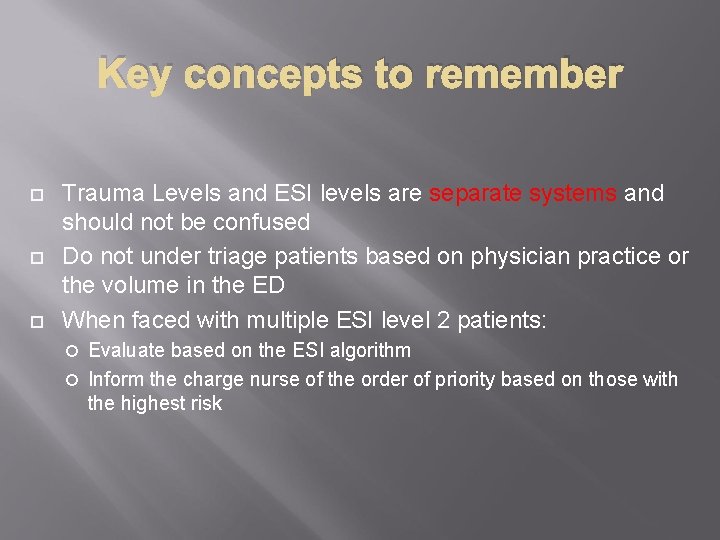 Key concepts to remember

Trauma Levels and ESI levels are separate systems and should not be confused

Do not under triage patients based on physician practice or the volume in the ED

When faced with multiple ESI level 2 patients:

Evaluate based on the ESI algorithm

Inform the charge nurse of the order of priority based on those with the highest risk